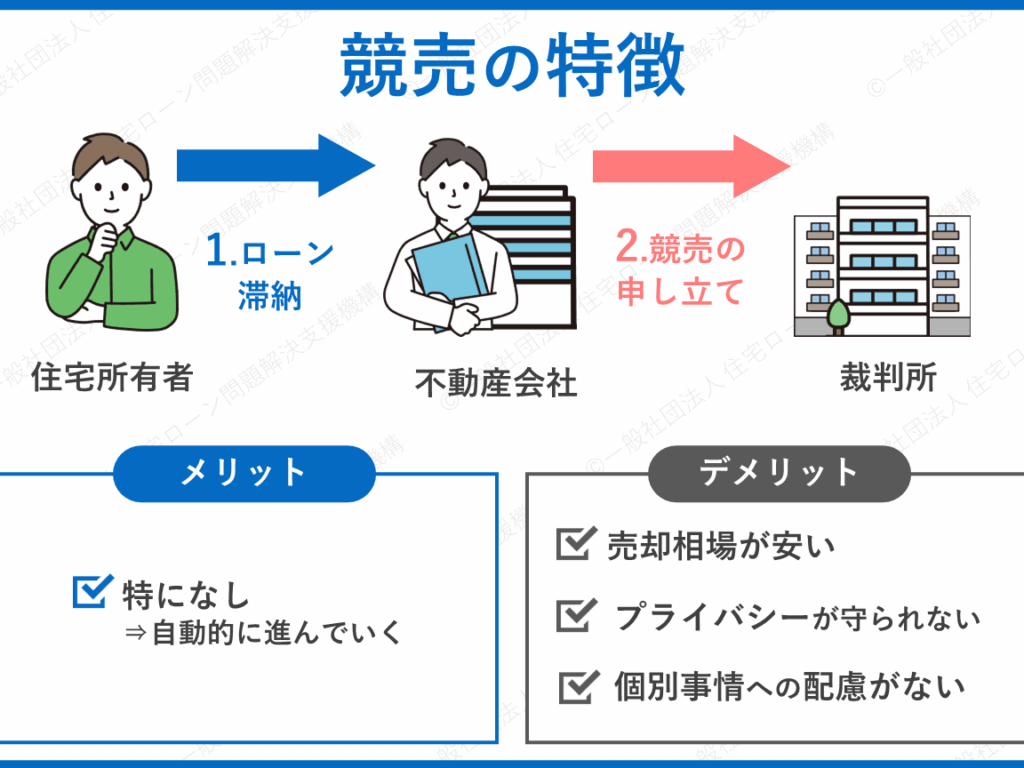 競売の特徴

1.ローン滞納

2.競売の申し立て

住宅所有者

不動産会社

裁判所

メリット

特になし
⇒自動的に進んでいく

デメリット

売却相場が安い

プライバシーが守られない

個別事情への配慮がない

©一般社団法人 住宅ローン問題解決支援機構